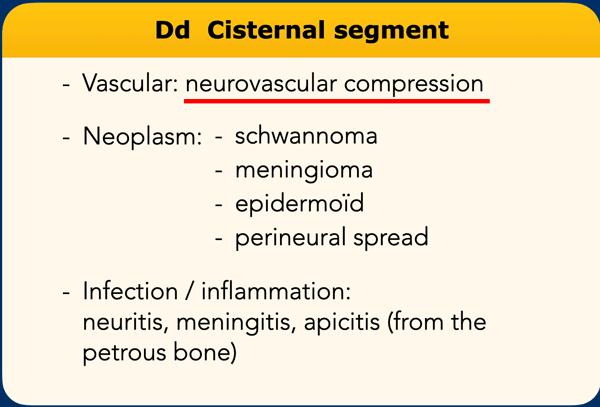 Dd Cisternal segment

- Vascular: neurovascular compression

- Neoplasm: - schwannoma
- meningioma
- epidermoïd
- perineural spread

- Infection / inflammation: neuritis, meningitis, apicitis (from the petrous bone)